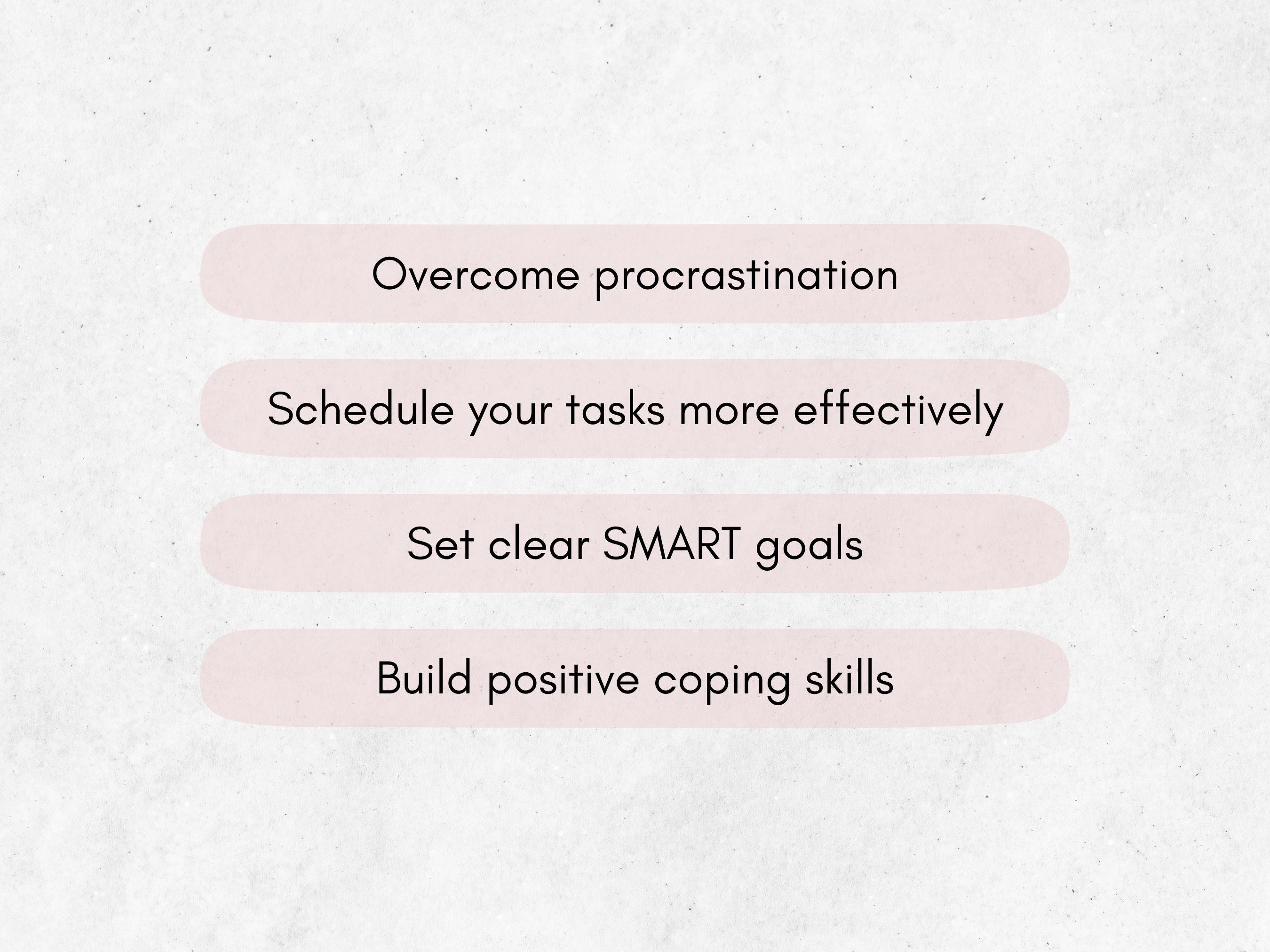 Overcome procrastination

Schedule your tasks more effectively

Set clear SMART goals

Build positive coping skills